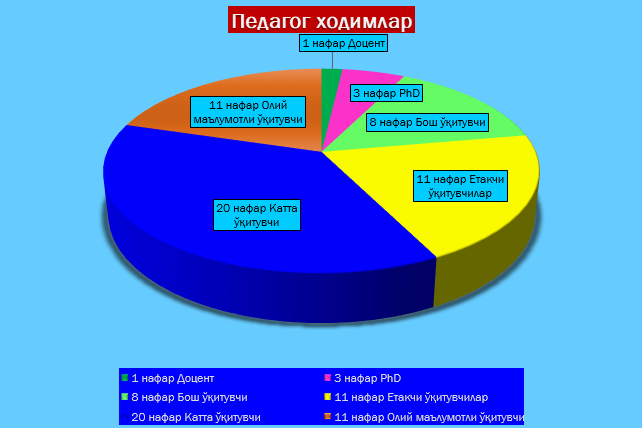 Педагог ходимлар

1 нафар Доцент

3 нафар PhD

8 нафар Бош ўқитувчи

11 нафар Етакчи ўқитувчилар

20 нафар Катта ўқитувчи

11 нафар Олий маълумотли ўқитувчи

1 нафар Доцент
3 нафар PhD
8 нафар Бош ўқитувчи
11 нафар Етакчи ўқитувчилар
20 нафар Катта ўқитувчи
11 нафар Олий маълумотли ўқитувчи